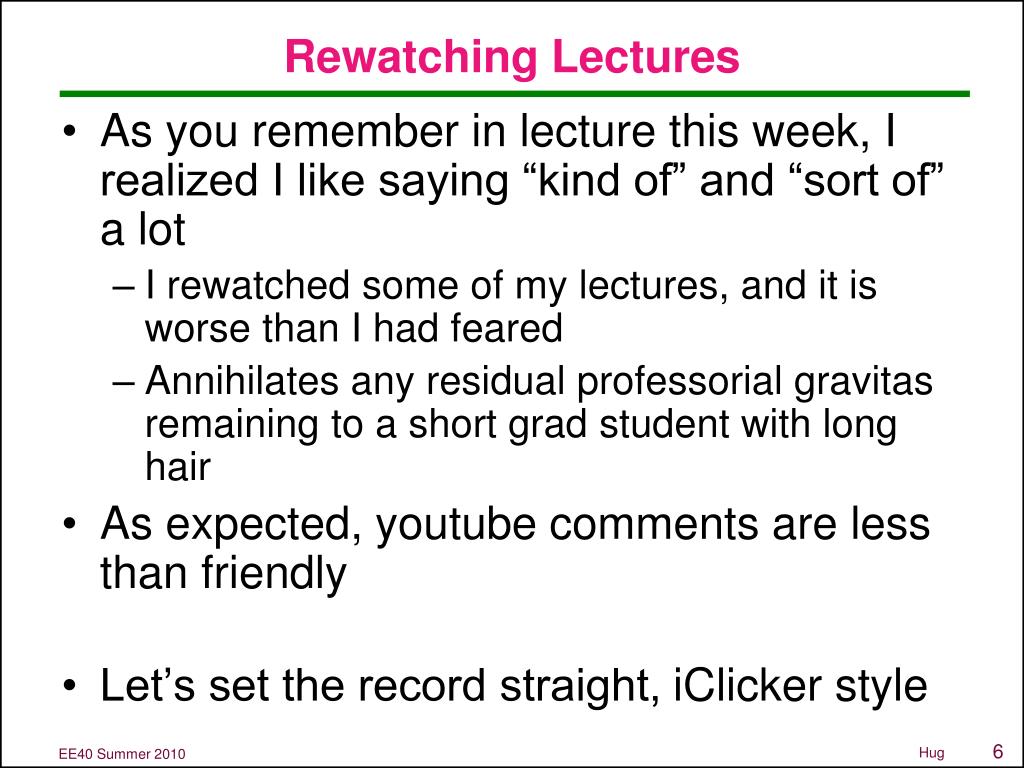 Rewatching Lectures

• As you remember in lecture this week, I realized I like saying “kind of” and “sort of” a lot
– I rewatched some of my lectures, and it is worse than I had feared
– Annihilates any residual professorial gravitas remaining to a short grad student with long hair

• As expected, youtube comments are less than friendly

• Let’s set the record straight, iClicker style

EE40 Summer 2010

Hug

6